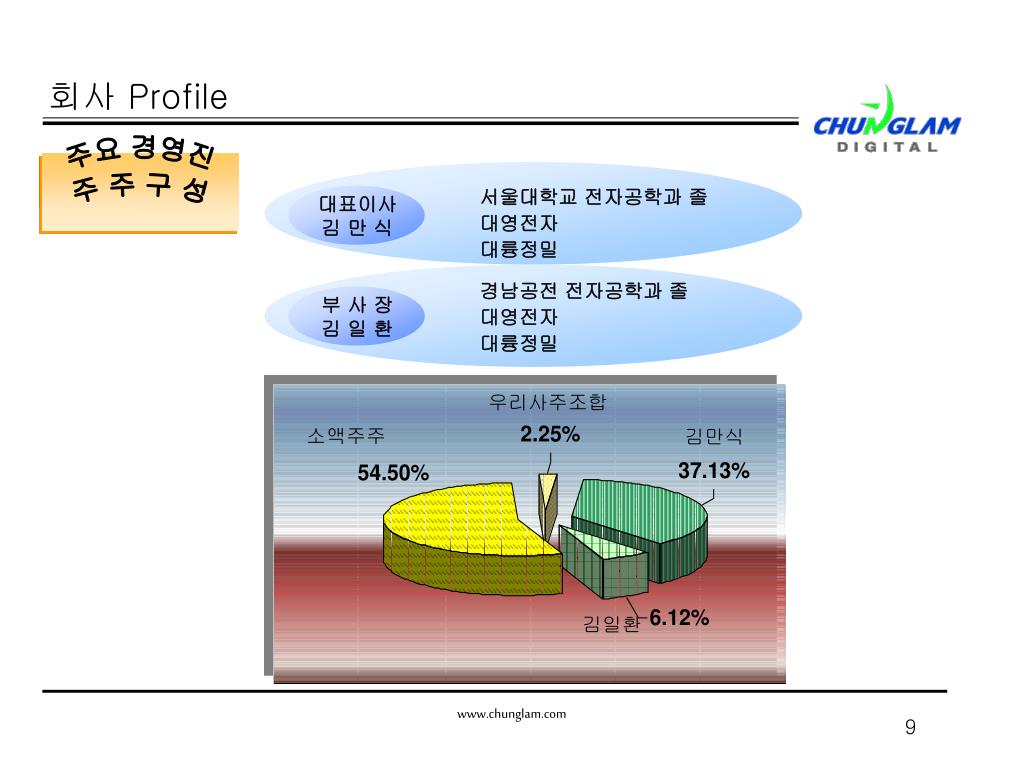 회사 Profile

CHUNGLAM
DIGITAL

주요 경영진
주 주 구 성

대표이사
김 만 식

서울대학교 전자공학과 졸
대영전자
대륭정밀

부 사 장
김 일 환

경남공전 전자공학과 졸
대영전자
대륭정밀

우리사주조합
2.25%
소액주주
54.50%
김만식
37.13%
김일환
6.12%

www.chunglam.com

9